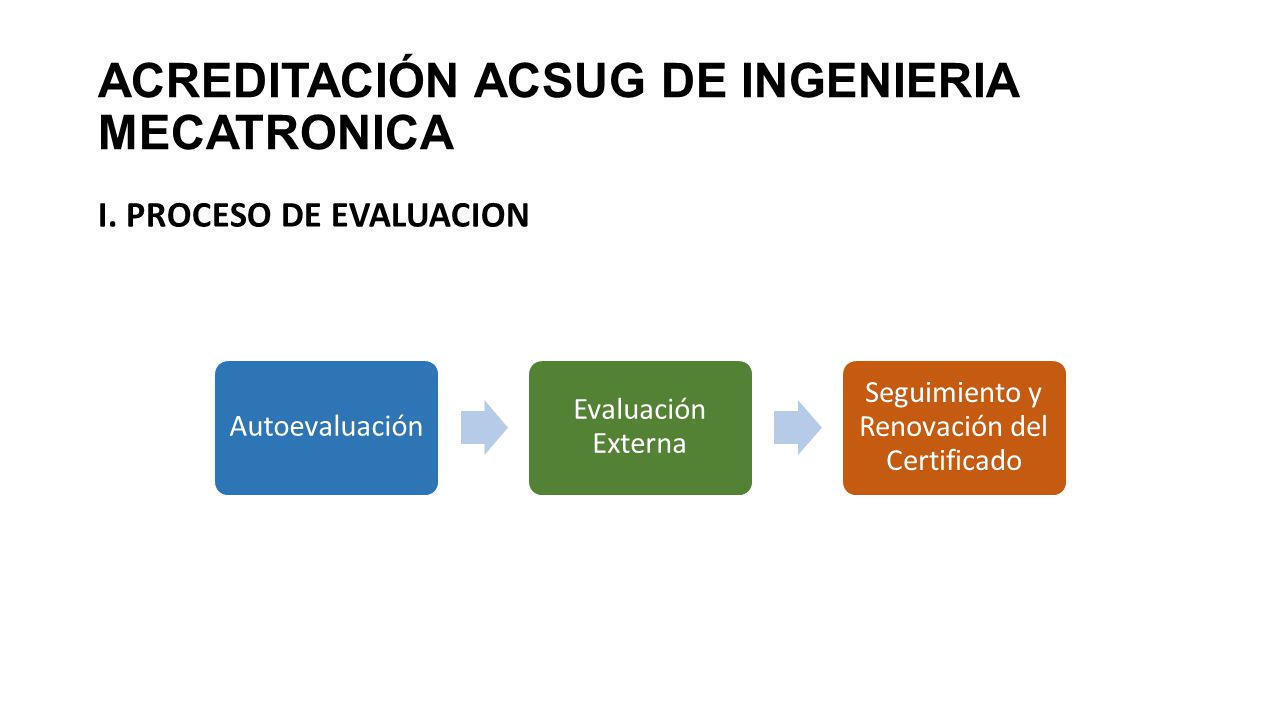 ACREDITACIÓN ACSUG DE INGENIERIA MECATRONICA

I. PROCESO DE EVALUACION

Autoevaluación

Evaluación Externa

Seguimiento y Renovación del Certificado